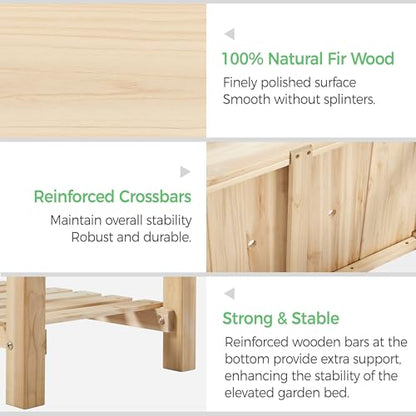 100% Natural Fir Wood

Finely polished surface
Smooth without splinters.

Reinforced Crossbars

Maintain overall stability
Robust and durable.

Strong & Stable

Reinforced wooden bars at the bottom provide extra support, enhancing the stability of the elevated garden bed.